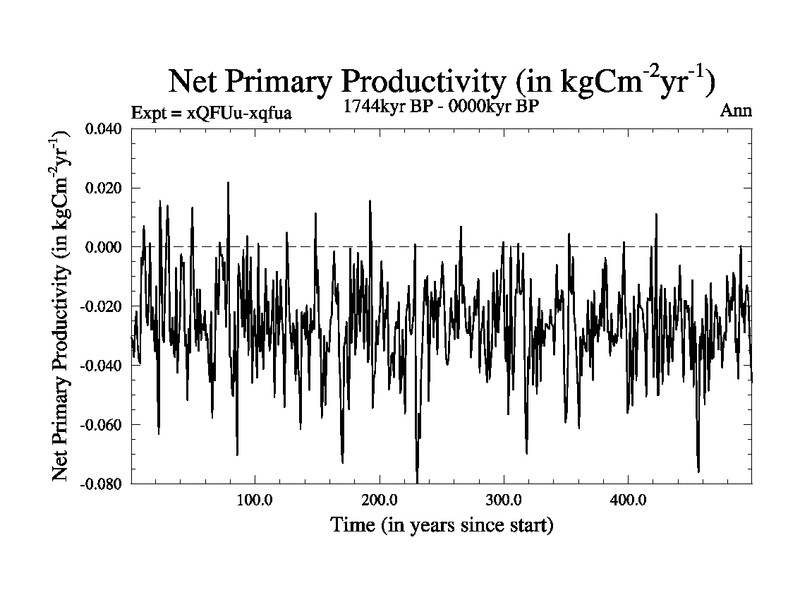 Net Primary Productivity (in $kgCm^{-2}yr^{-1}$)

Expt = xQFUu-xqfua

1744kyr BP - 0000kyr BP

Ann

Net Primary Productivity (in $kgCm^{-2}yr^{-1}$)

0.040
0.020
0.000
-0.020
-0.040
-0.060
-0.080

100.0
200.0
300.0
400.0

Time (in years since start)